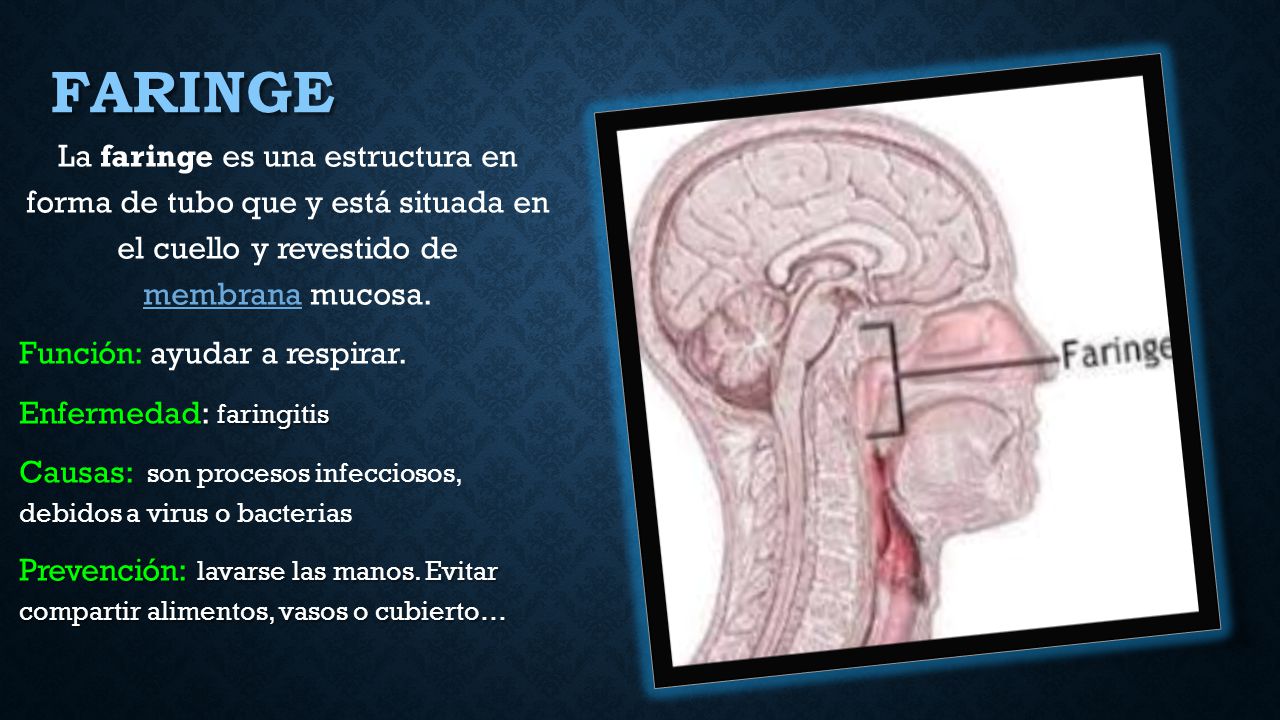 FARINGE

La faringe es una estructura en forma de tubo que y está situada en el cuello y revestido de membrana mucosa.

Función: ayudar a respirar.

Enfermedad: faringitis

Causas: son procesos infecciosos, debidos a virus o bacterias

Prevención: lavarse las manos. Evitar compartir alimentos, vasos o cubierto…

Faringe